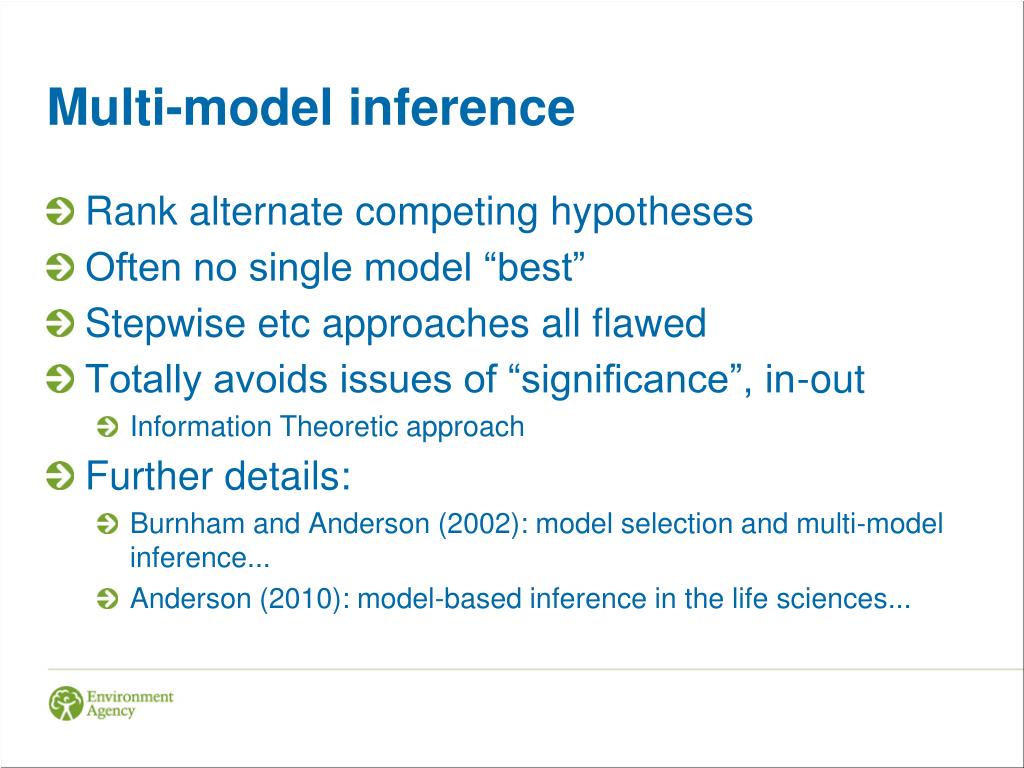 Multi-model inference

Rank alternate competing hypotheses
Often no single model “best”
Stepwise etc approaches all flawed
Totally avoids issues of “significance”, in-out
Information Theoretic approach
Further details:
Burnham and Anderson (2002): model selection and multi-model inference...
Anderson (2010): model-based inference in the life sciences...

Environment Agency